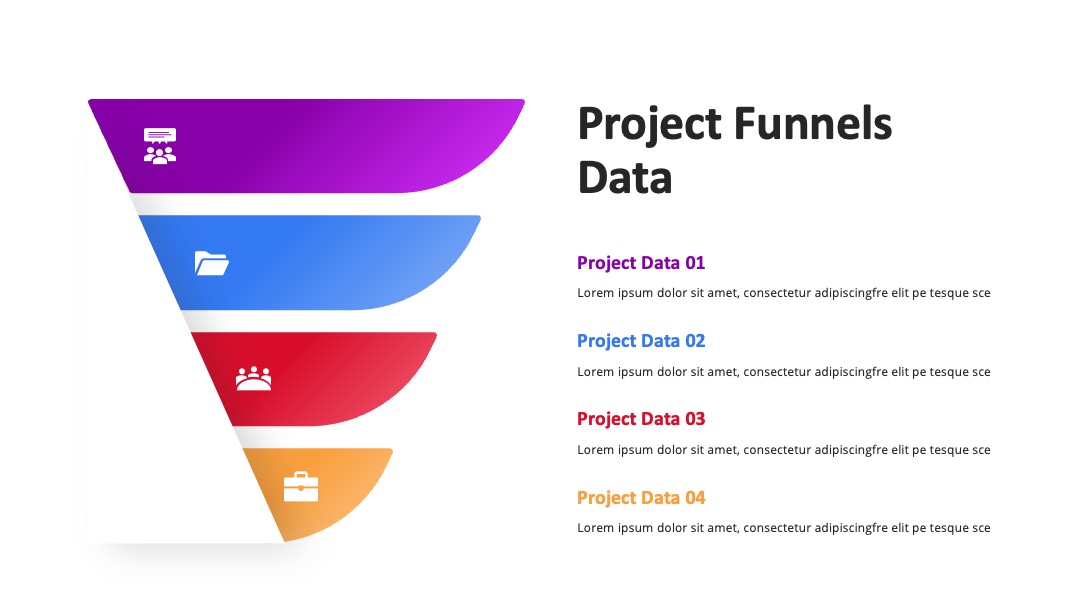 Project Funnels Data

Project Data 01

Lorem ipsum dolor sit amet, consectetur adipiscingfre elit pe tesque sce

Project Data 02

Lorem ipsum dolor sit amet, consectetur adipiscingfre elit pe tesque sce

Project Data 03

Lorem ipsum dolor sit amet, consectetur adipiscingfre elit pe tesque sce

Project Data 04

Lorem ipsum dolor sit amet, consectetur adipiscingfre elit pe tesque sce